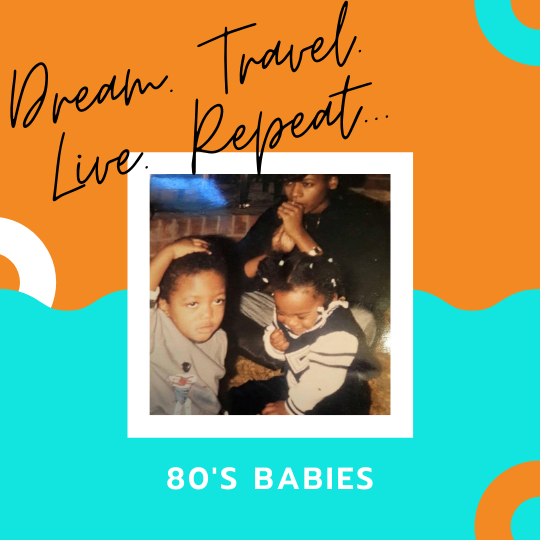 Dream. Travel. Live. Repeat...

80'S BABIES